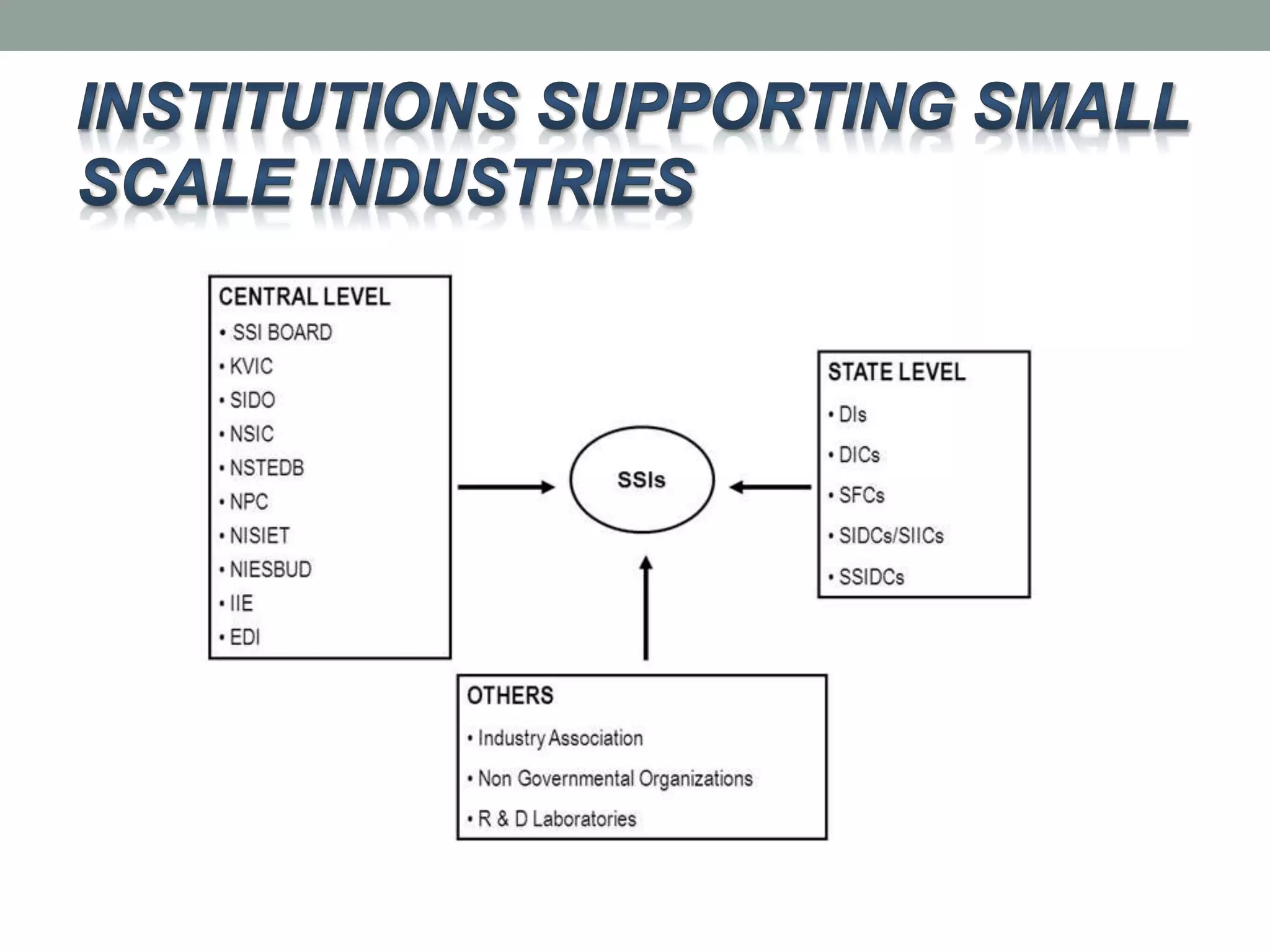 INSTITUTIONS SUPPORTING SMALL SCALE INDUSTRIES

CENTRAL LEVEL
• SSI BOARD
• KVIC
• SIDO
• NSIC
• NSTEDB
• NPC
• NISIET
• NIESBUD
• IIE
• EDI

SSIs

STATE LEVEL
• DIs
• DICs
• SFCs
• SIDCs/SIICs
• SSIDCs

OTHERS
• Industry Association
• Non Governmental Organizations
• R & D Laboratories